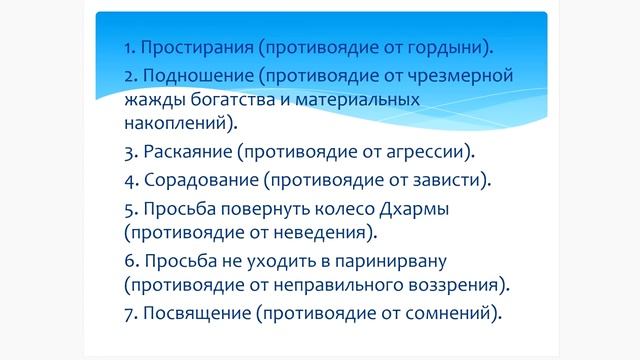 1. Простирания (противоядие от гордыни).
2. Подношение (противоядие от чрезмерной жажды богатства и материальных накоплений).
3. Раскаяние (противоядие от агрессии).
4. Сорадование (противоядие от зависти).
5. Просьба повернуть колесо Дхармы (противоядие от неведения).
6. Просьба не уходить в паринирвану (противоядие от неправильного воззрения).
7. Посвящение (противоядие от сомнений).